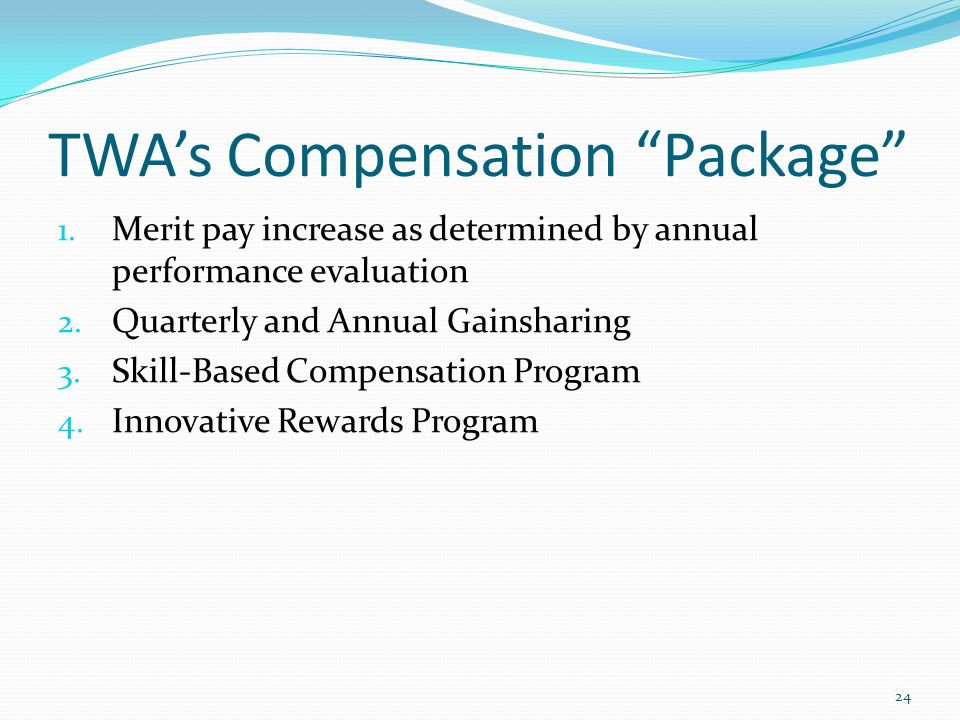 TWA’s Compensation “Package”

1. Merit pay increase as determined by annual performance evaluation
2. Quarterly and Annual Gainsharing
3. Skill-Based Compensation Program
4. Innovative Rewards Program

24